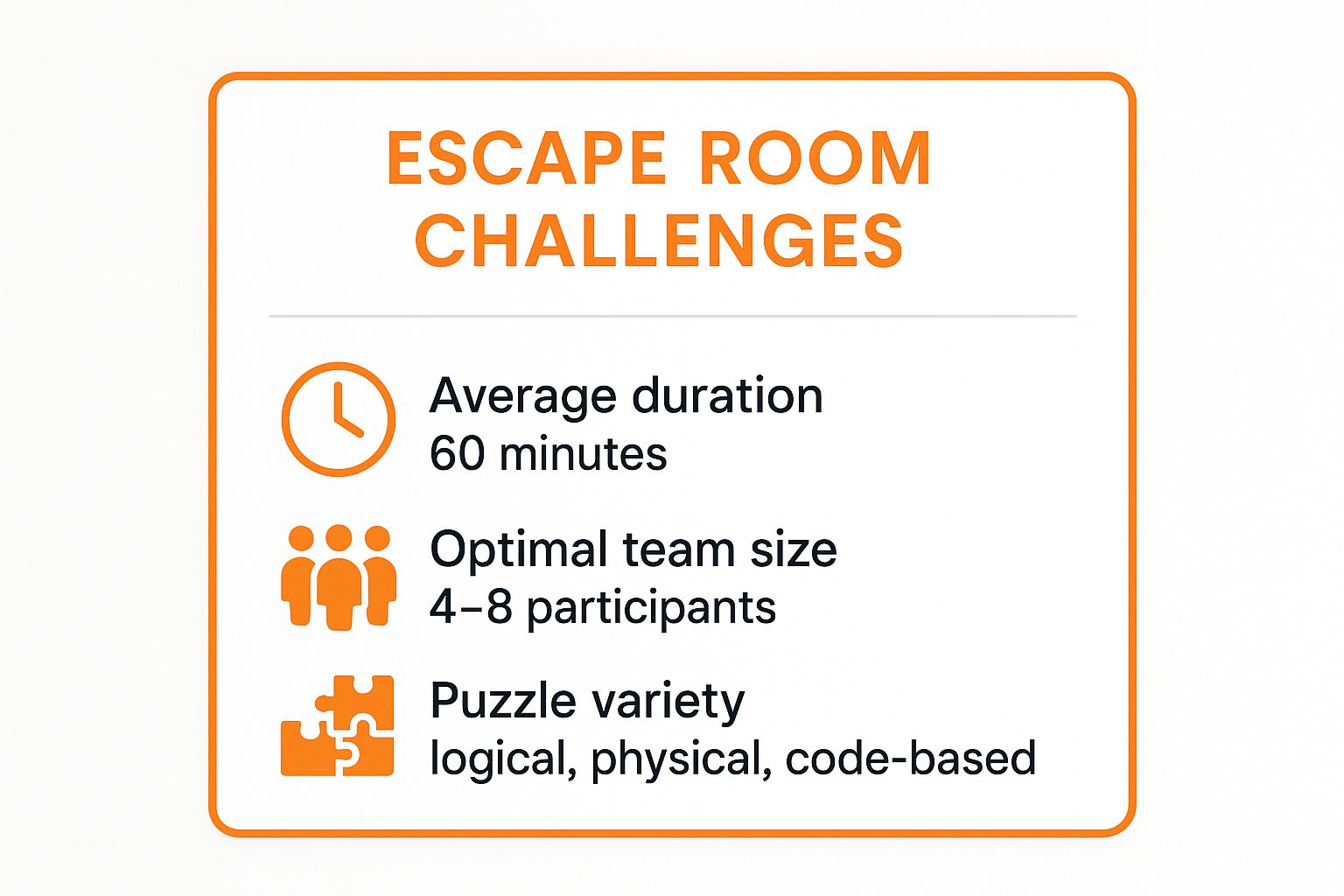 ESCAPE ROOM CHALLENGES

Average duration
60 minutes

Optimal team size
4–8 participants

Puzzle variety
logical, physical, code-based